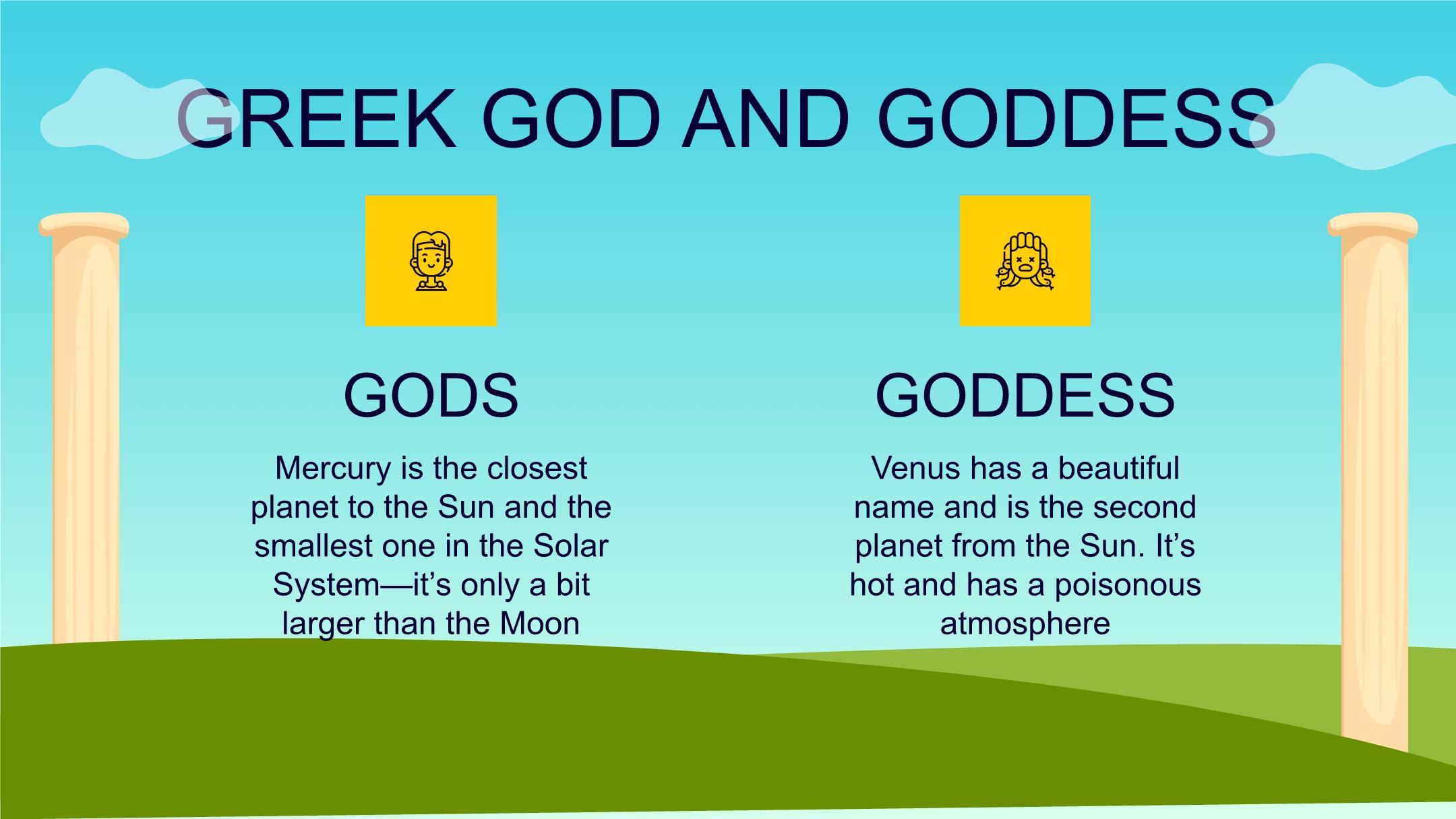 GREEK GOD AND GODDESS

GODS

Mercury is the closest planet to the Sun and the smallest one in the Solar System—it's only a bit larger than the Moon

GODDESS

Venus has a beautiful name and is the second planet from the Sun. It's hot and has a poisonous atmosphere